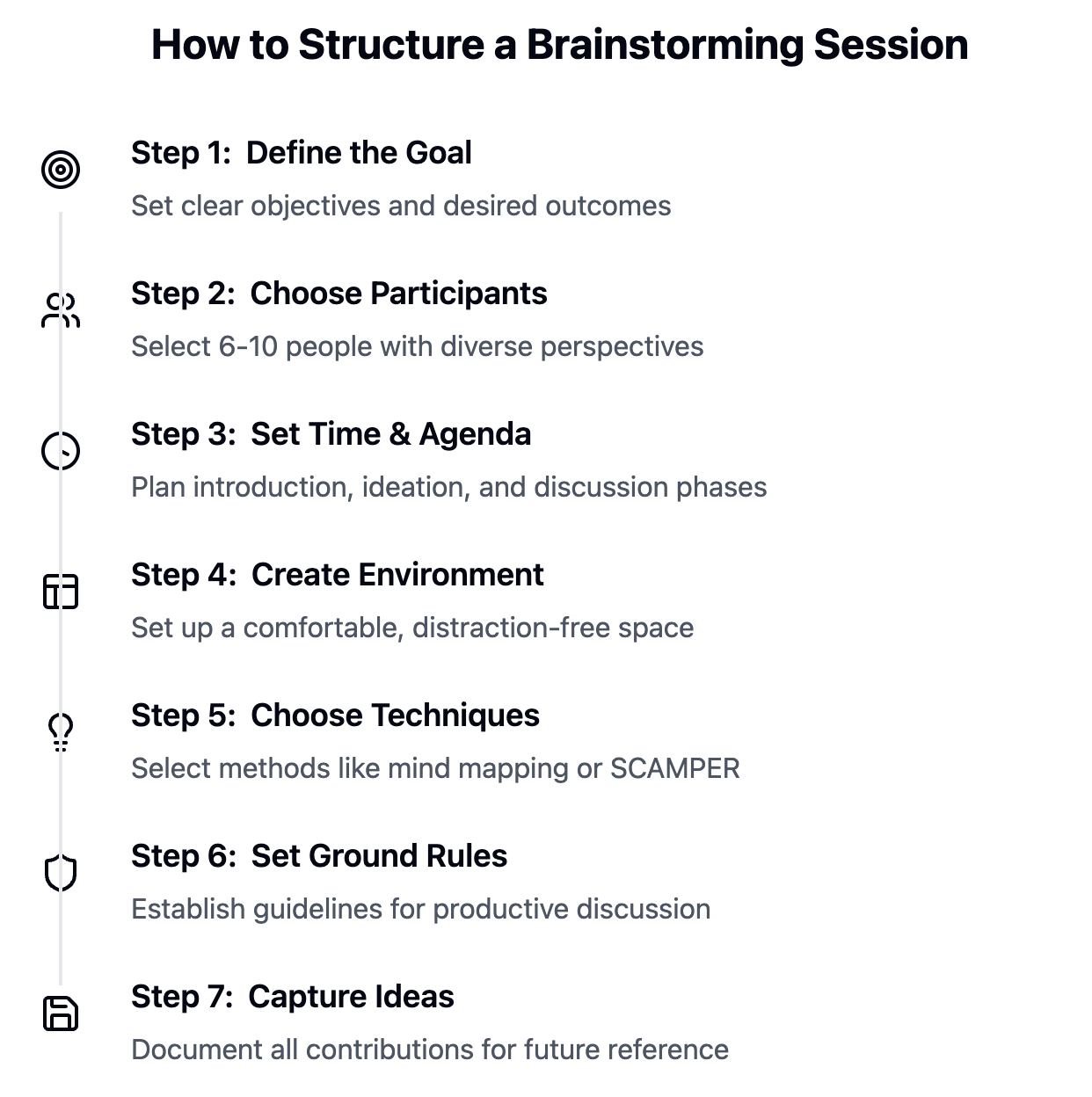 How to Structure a Brainstorming Session

Step 1: Define the Goal
Set clear objectives and desired outcomes

Step 2: Choose Participants
Select 6-10 people with diverse perspectives

Step 3: Set Time & Agenda
Plan introduction, ideation, and discussion phases

Step 4: Create Environment
Set up a comfortable, distraction-free space

Step 5: Choose Techniques
Select methods like mind mapping or SCAMPER

Step 6: Set Ground Rules
Establish guidelines for productive discussion

Step 7: Capture Ideas
Document all contributions for future reference